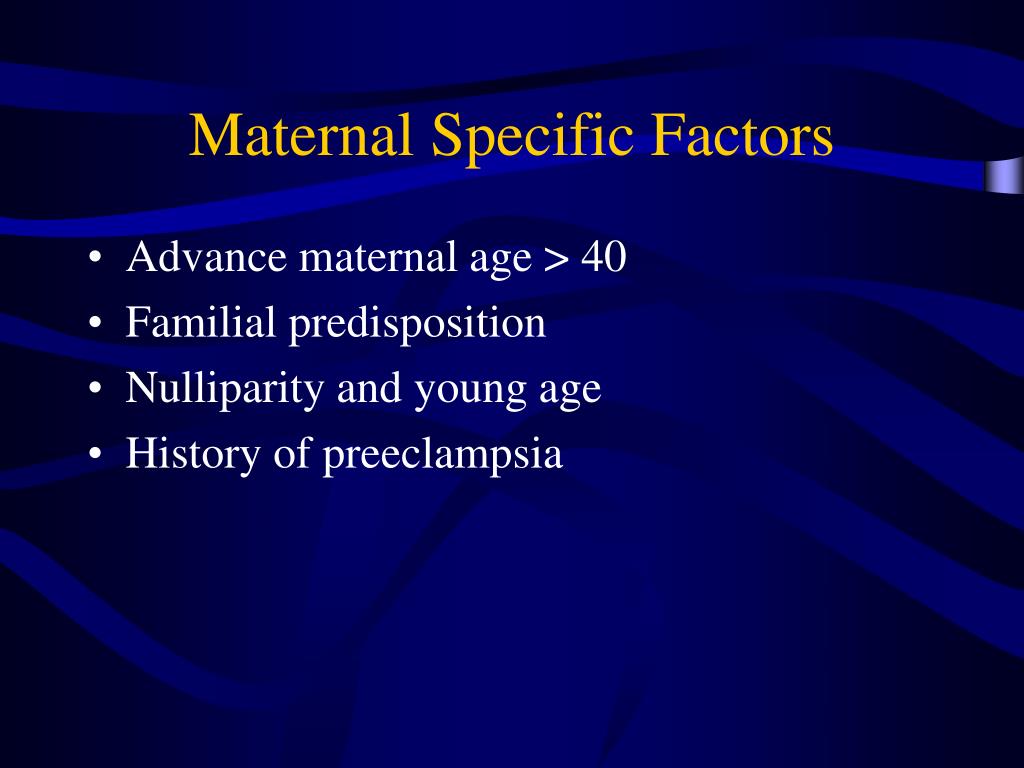 Maternal Specific Factors

• Advance maternal age > 40
• Familial predisposition
• Nulliparity and young age
• History of preeclampsia